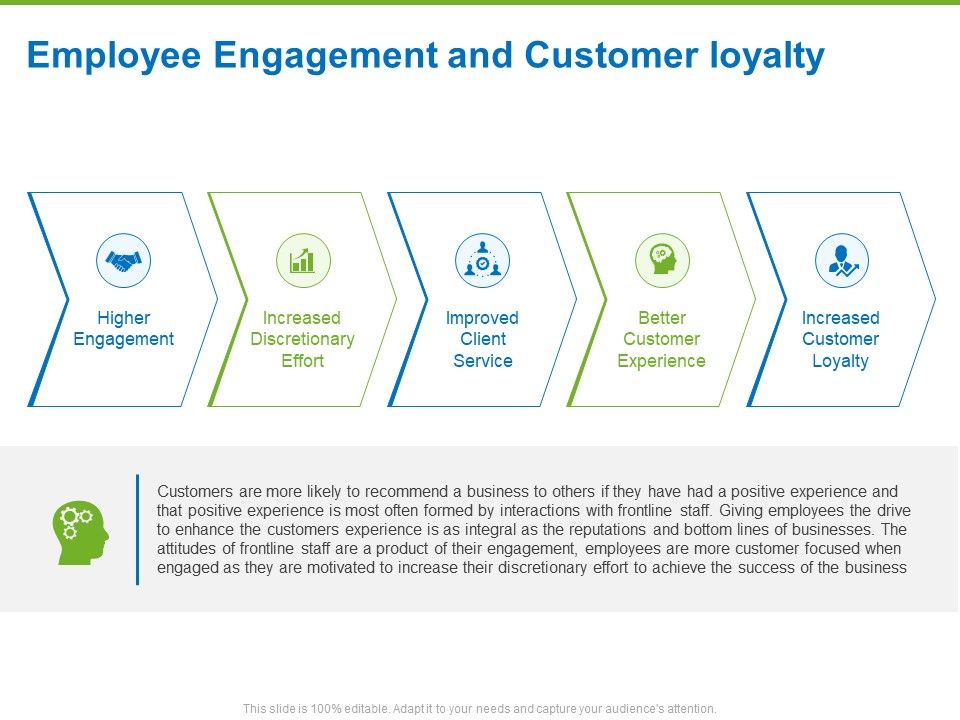 Employee Engagement and Customer loyalty

Higher Engagement

Increased Discretionary Effort

Improved Client Service

Better Customer Experience

Increased Customer Loyalty

Customers are more likely to recommend a business to others if they have had a positive experience and that positive experience is most often formed by interactions with frontline staff. Giving employees the drive to enhance the customers experience is as integral as the reputations and bottom lines of businesses. The attitudes of frontline staff are a product of their engagement, employees are more customer focused when engaged as they are motivated to increase their discretionary effort to achieve the success of the business

This slide is 100% editable. Adapt it to your needs and capture your audience's attention.